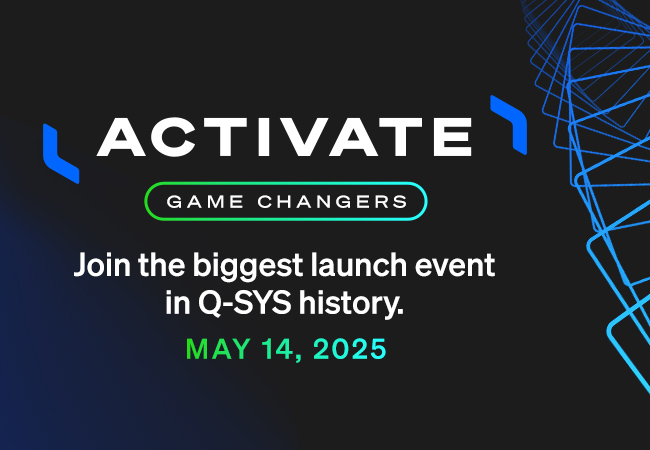 ACTIVATE

GAME CHANGERS

Join the biggest launch event in Q-SYS history.

MAY 14, 2025